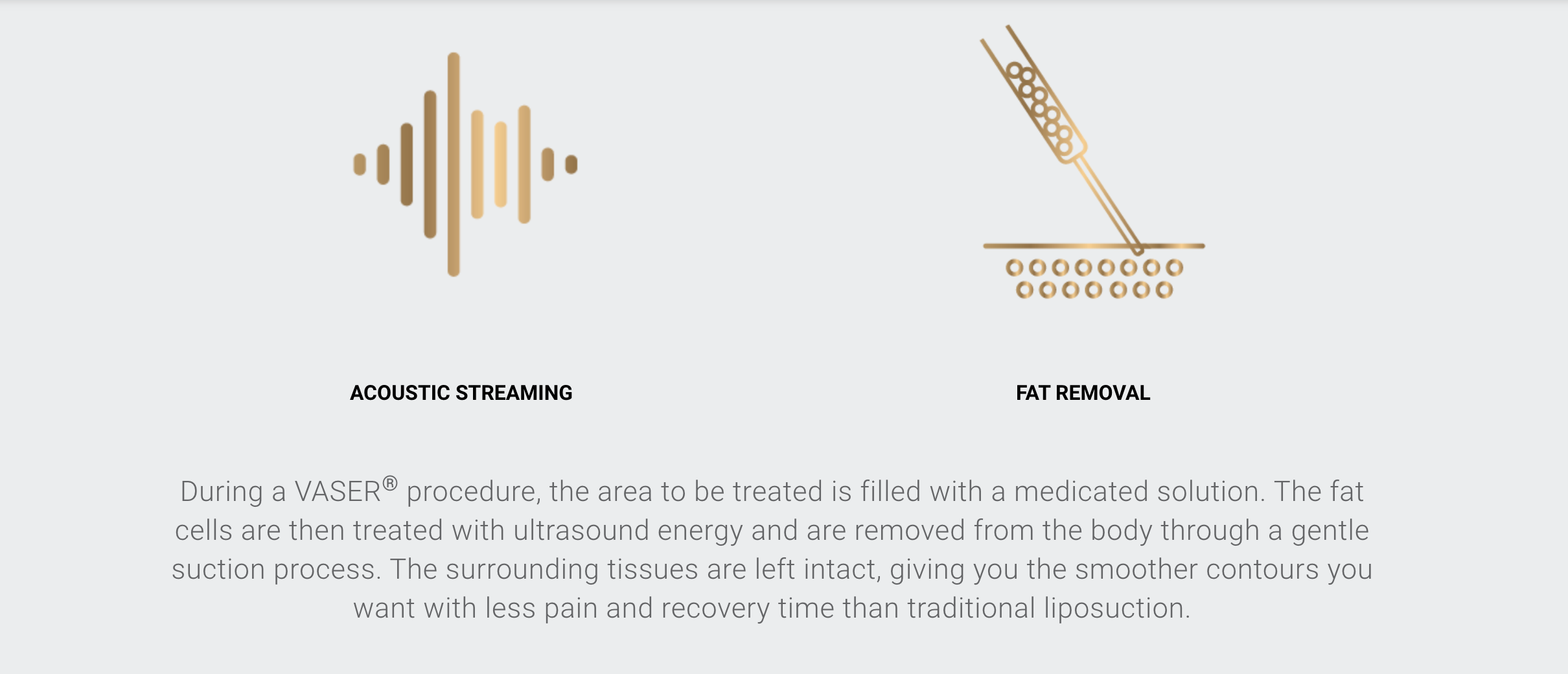 ACOUSTIC STREAMING

FAT REMOVAL

During a VASER® procedure, the area to be treated is filled with a medicated solution. The fat cells are then treated with ultrasound energy and are removed from the body through a gentle suction process. The surrounding tissues are left intact, giving you the smoother contours you want with less pain and recovery time than traditional liposuction.